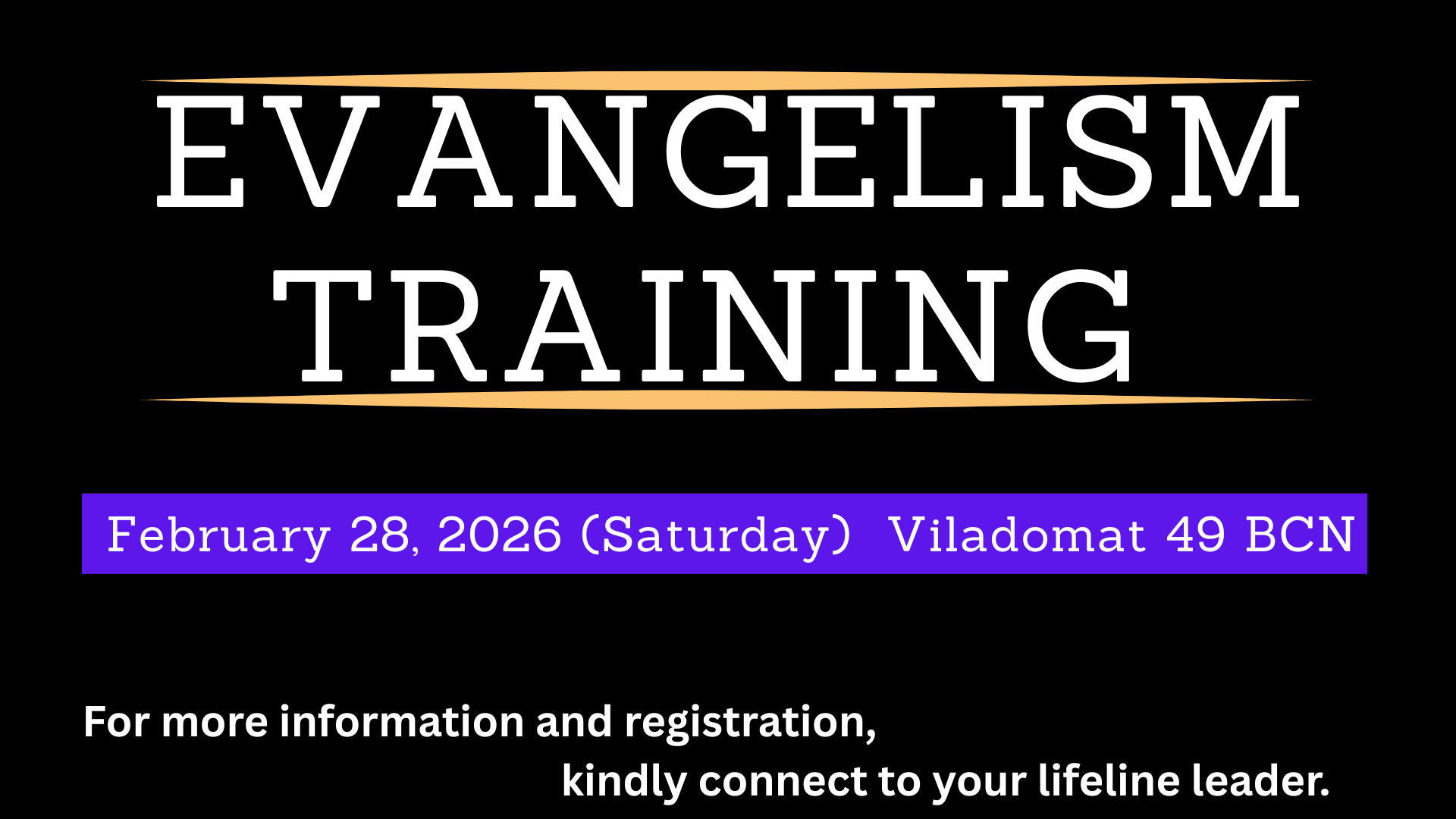 EVANGELISM TRAINING

February 28, 2026 (Saturday) Viladomat 49 BCN

For more information and registration, kindly connect to your lifeline leader.